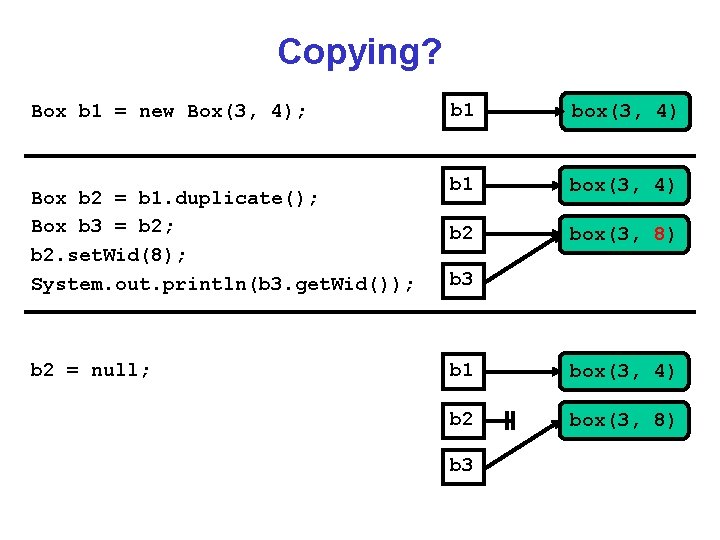 Copying?

Box b1 = new Box(3, 4);

b1 box(3, 4)

Box b2 = b1.duplicate();
Box b3 = b2;
b2.setWid(8);
System.out.println(b3.getWid());

b1 box(3, 4)
b2 box(3, 8)
b3

b2 = null;

b1 box(3, 4)
b2 box(3, 8)
b3